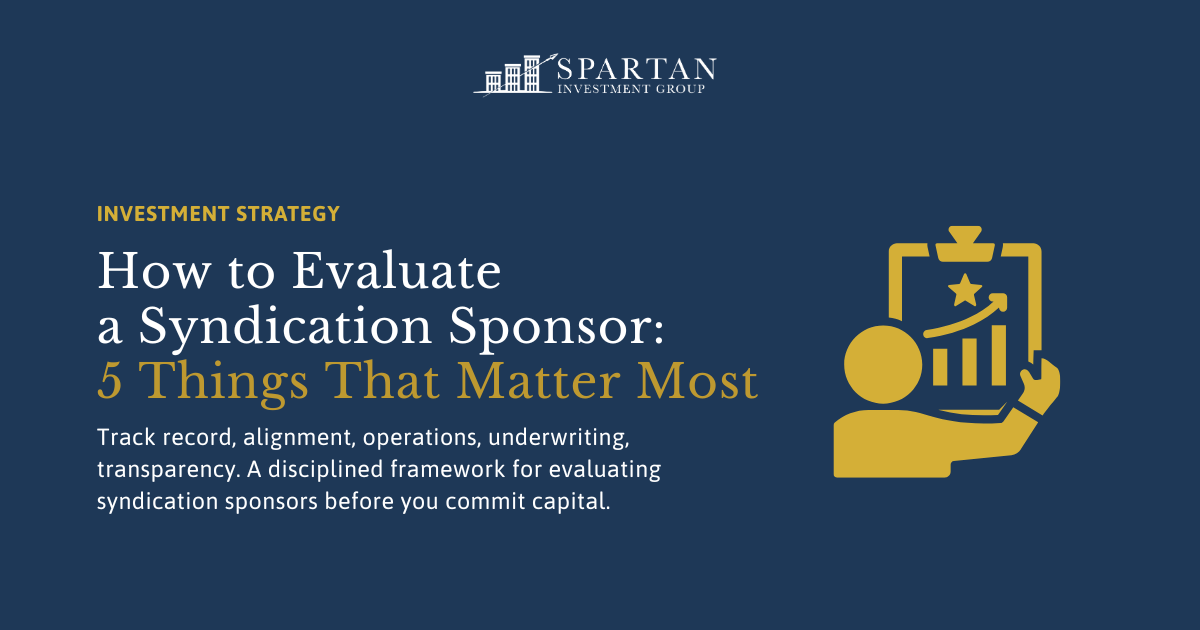 SPARTAN
INVESTMENT GROUP

INVESTMENT STRATEGY

How to Evaluate a Syndication Sponsor: 5 Things That Matter Most

Track record, alignment, operations, underwriting, transparency. A disciplined framework for evaluating syndication sponsors before you commit capital.